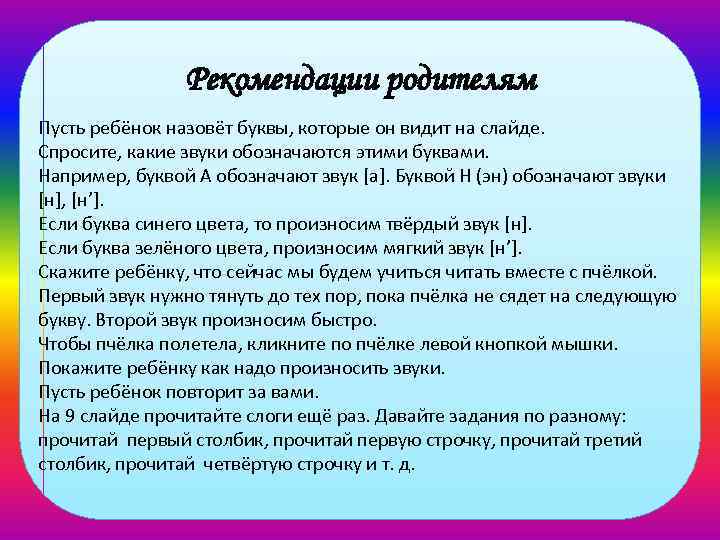 Рекомендации родителям

Пусть ребёнок назовёт буквы, которые он видит на слайде.
Спросите, какие звуки обозначаются этими буквами.
Например, буквой А обозначают звук [а]. Буквой Н (эн) обозначают звуки [н], [н’].
Если буква синего цвета, то произносим твёрдый звук [н].
Если буква зелёного цвета, произносим мягкий звук [н’].
Скажите ребёнку, что сейчас мы будем учиться читать вместе с пчёлкой.
Первый звук нужно тянуть до тех пор, пока пчёлка не сядет на следующую букву. Второй звук произносим быстро.
Чтобы пчёлка полетела, кликните по пчёлке левой кнопкой мышки.
Покажите ребёнку как надо произносить звуки.
Пусть ребёнок повторит за вами.
На 9 слайде прочитайте слоги ещё раз. Давайте задания по разному: прочитай первый столбик, прочитай первую строчку, прочитай третий столбик, прочитай четвёртую строчку и т. д.